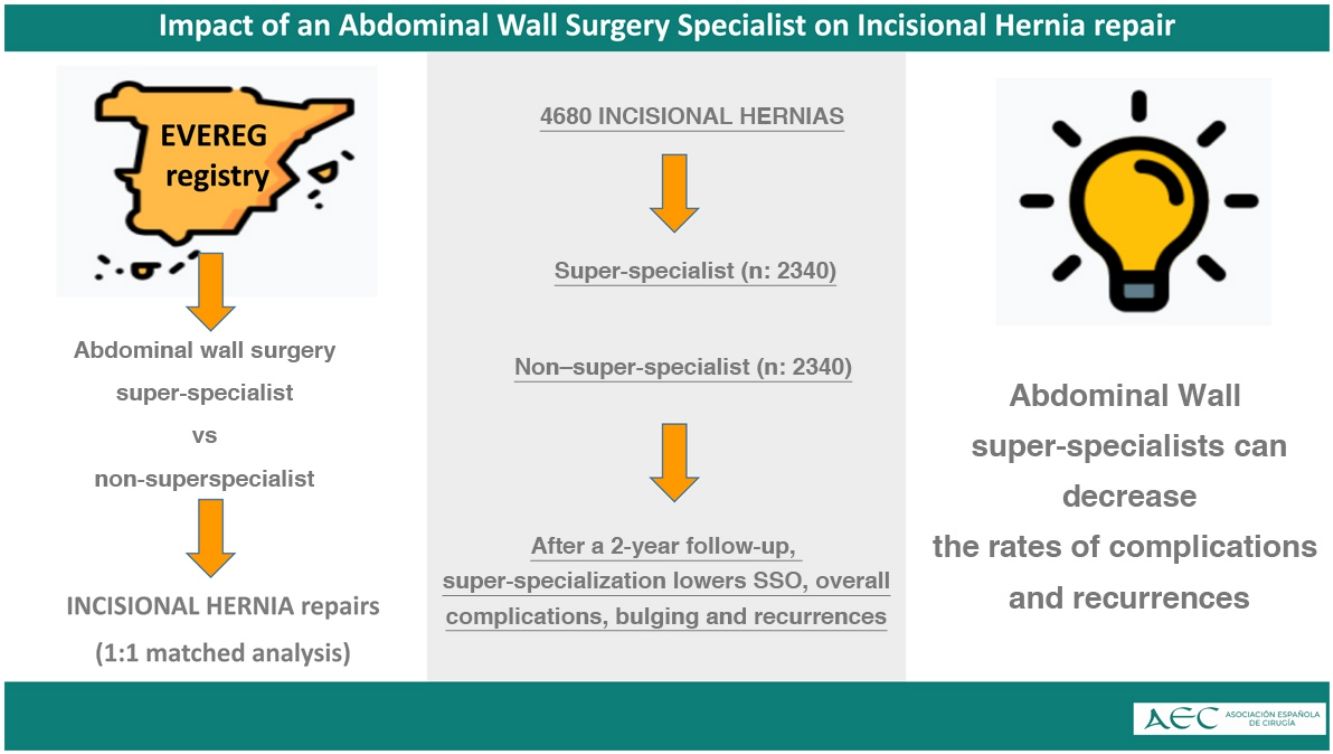 Impact of an Abdominal Wall Surgery Specialist on Incisional Hernia repair

EVEREG registry

Abdominal wall surgery super-specialist vs non-superspecialist

INCISIONAL HERNIA repairs (1:1 matched analysis)

4680 INCISIONAL HERNIAS

Super-specialist (n: 2340)

Non–super-specialist (n: 2340)

After a 2-year follow-up, super-specialization lowers SSO, overall complications, bulging and recurrences

Abdominal Wall super-specialists can decrease the rates of complications and recurrences

AEC ASOCIACIÓN ESPAÑOLA DE CIRUGÍA